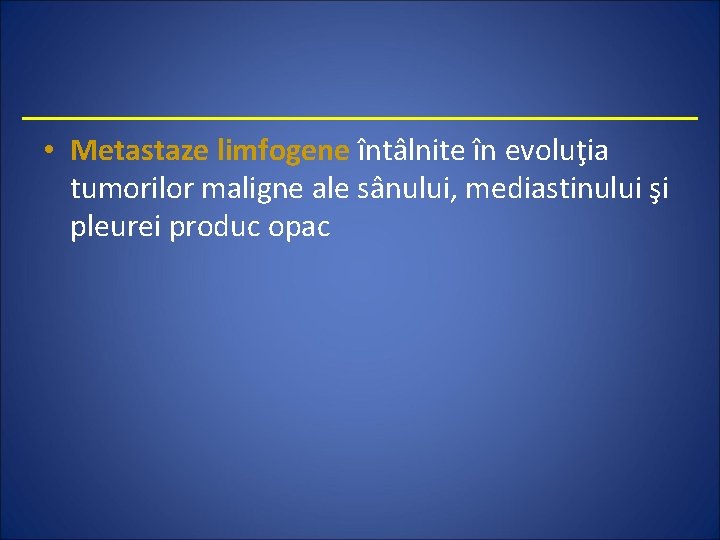 • Metastaze limfogene întâlnite în evoluţia tumorilor maligne ale sânului, mediastinului şi pleurei produc opac